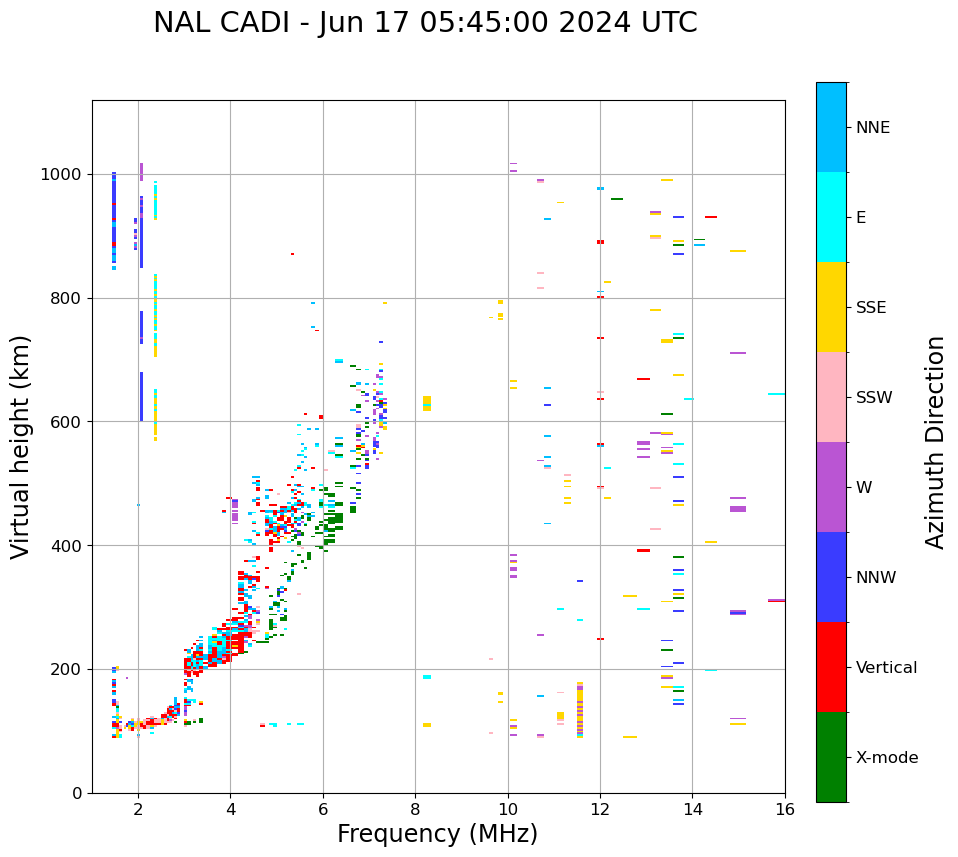 NAL CADI - Jun 17 05:45:00 2024 UTC

Virtual height (km)

1000
800
600
400
200
0

2
4
6
8
10
12
14
16

Frequency (MHz)

NNE
E
SSE
SSW
W
NNW
Vertical
X-mode

Azimuth Direction